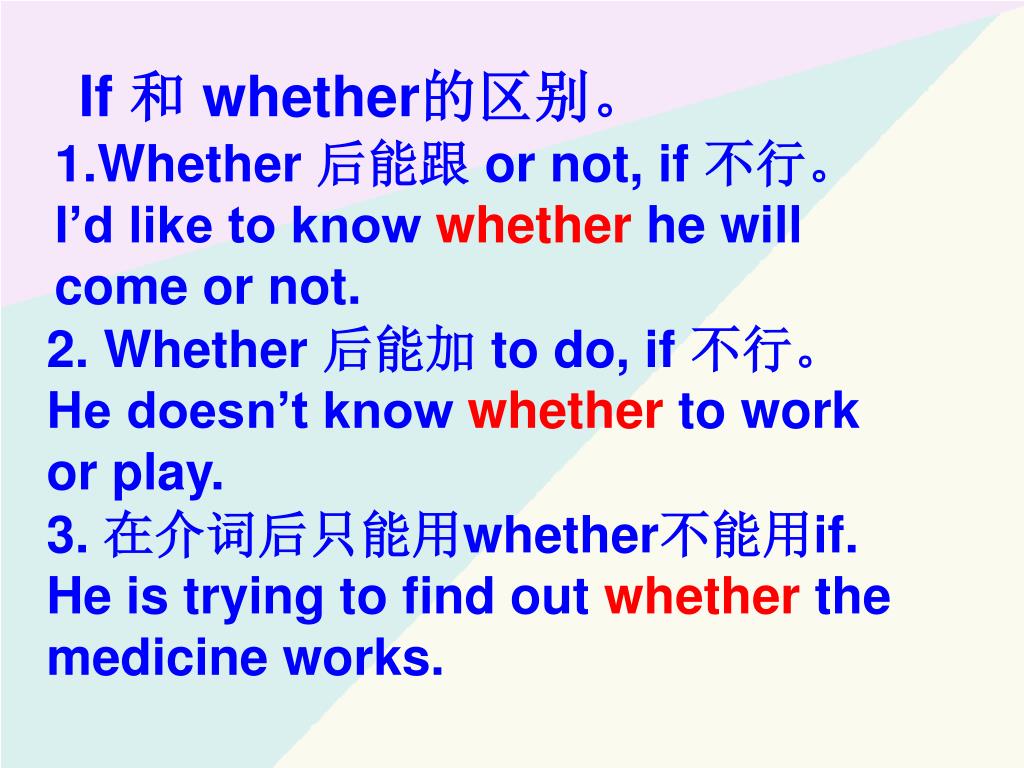 If 和 whether的区别。
1.Whether 后能跟 or not, if 不行。
I’d like to know whether he will come or not.
2. Whether 后能加 to do, if 不行。
He doesn’t know whether to work or play.
3. 在介词后只能用whether不能用if.
He is trying to find out whether the medicine works.